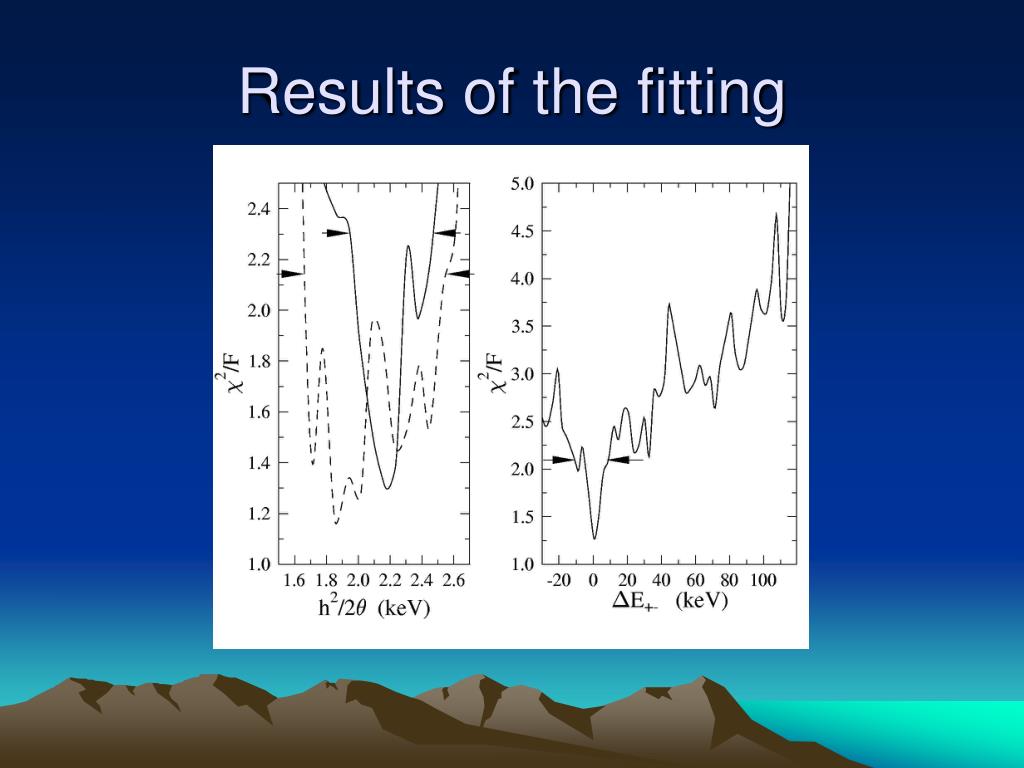 Results of the fitting

2.4
2.2
2.0
1.8
1.6
1.4
1.2
1.0
$\chi^2/F$
1.6 1.8 2.0 2.2 2.4 2.6
$h^2/2\theta$ (keV)

5.0
4.5
4.0
3.5
3.0
2.5
2.0
1.5
1.0
$\chi^2/F$
-20 0 20 40 60 80 100
$\Delta E_{+-}$ (keV)